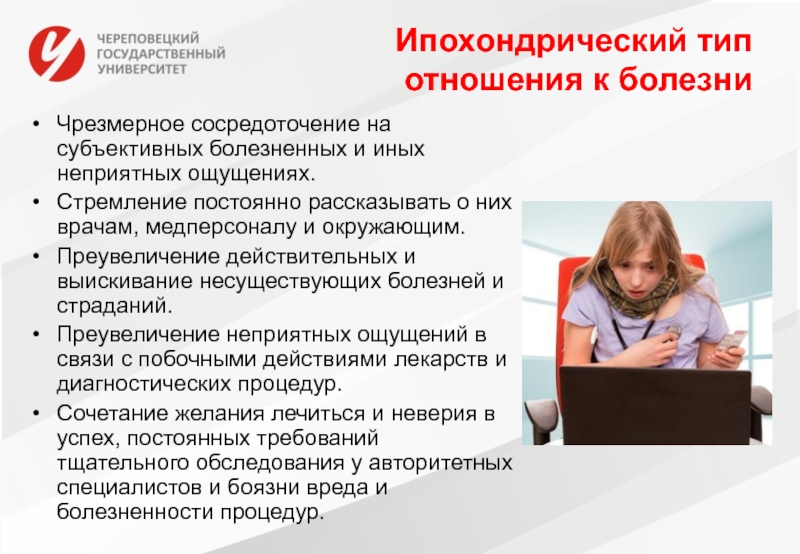 ЧЕРЕПОВЕЦКИЙ ГОСУДАРСТВЕННЫЙ УНИВЕРСИТЕТ

Ипохондрический тип отношения к болезни

• Чрезмерное сосредоточение на субъективных болезненных и иных неприятных ощущениях.
• Стремление постоянно рассказывать о них врачам, медперсоналу и окружающим.
• Преувеличение действительных и выискивание несуществующих болезней и страданий.
• Преувеличение неприятных ощущений в связи с побочными действиями лекарств и диагностических процедур.
• Сочетание желания лечиться и неверия в успех, постоянных требований тщательного обследования у авторитетных специалистов и боязни вреда и болезненности процедур.